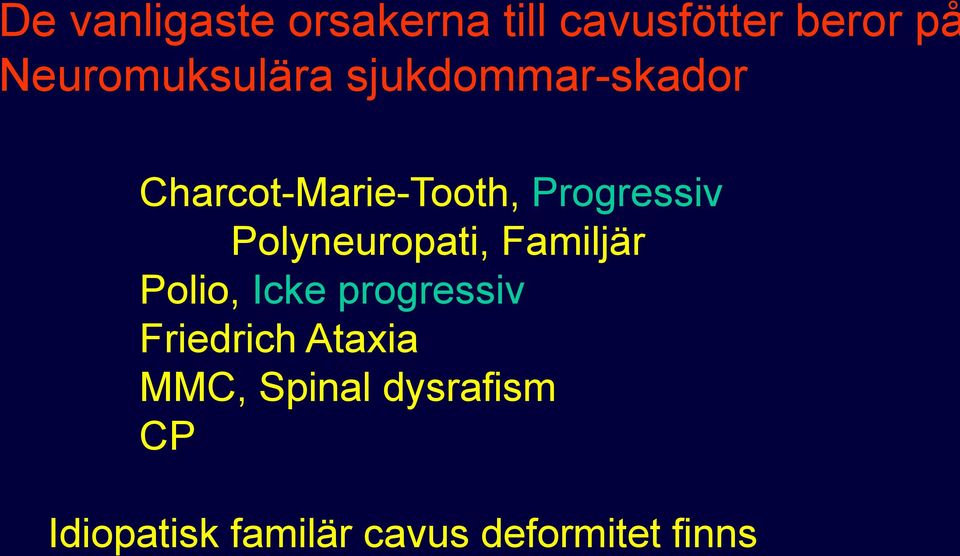 De vanligaste orsakerna till cavusfötter beror på
Neuromuksulära sjukdommar-skador

Charcot-Marie-Tooth, Progressiv
Polyneuropati, Familjär
Polio, Icke progressiv
Friedrich Ataxia
MMC, Spinal dysrafism
CP

Idiopatisk familär cavus deformitet finns